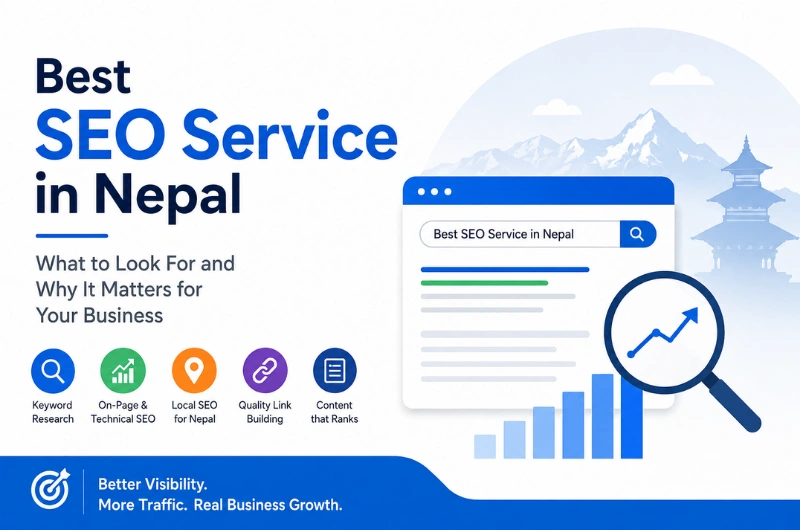 Best
SEO Service
in Nepal

What to Look For and Why It Matters for Your Business

Keyword Research

On-Page & Technical SEO

Local SEO for Nepal

Quality Link Building

Content that Ranks

Best SEO Service in Nepal

Better Visibility.
More Traffic. Real Business Growth.